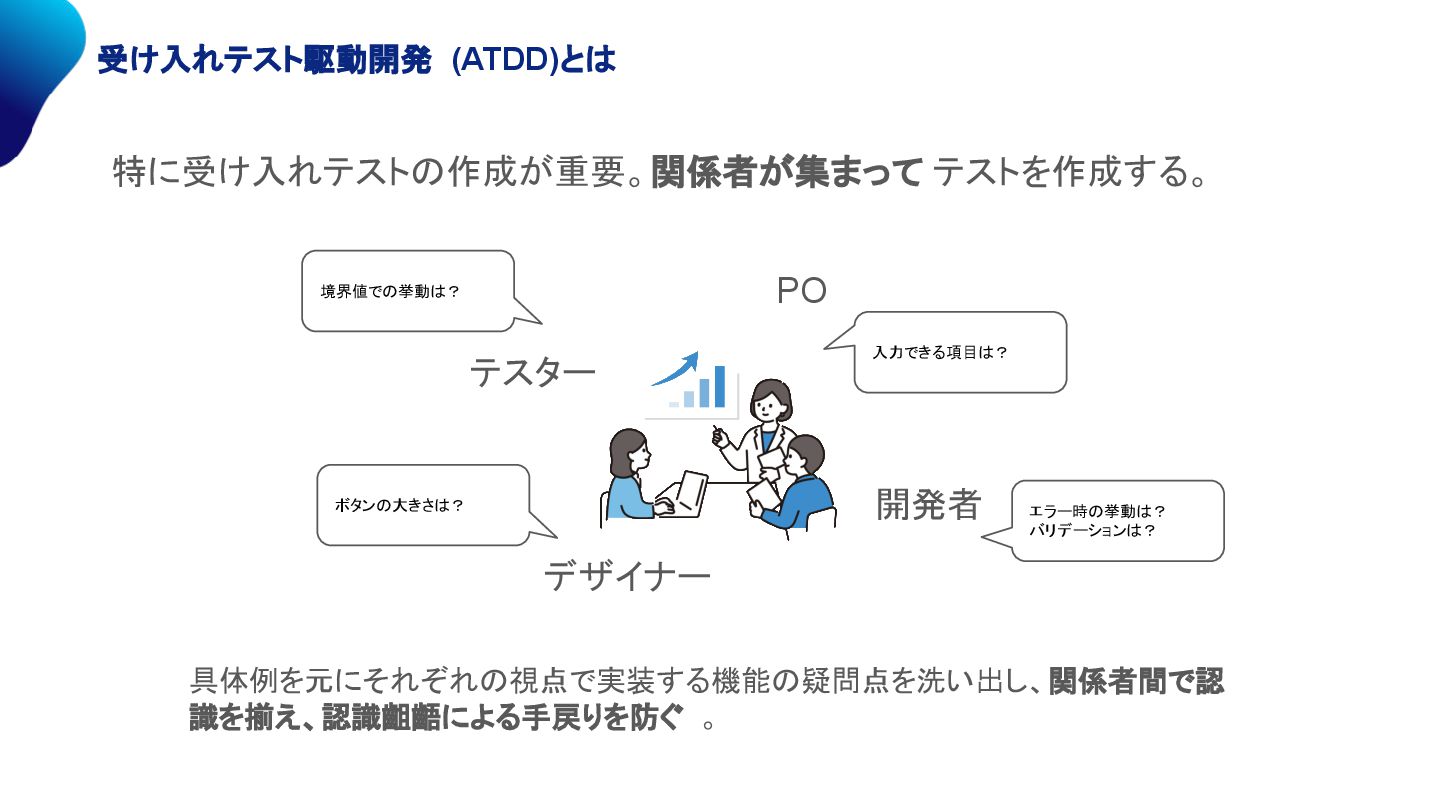 受け入れテスト駆動開発 (ATDD)とは

特に受け入れテストの作成が重要。関係者が集まって テストを作成する。

境界値での挙動は？

PO

入力できる項目は？

テスター

ボタンの大きさは？

開発者

エラー時の挙動は？
バリデーションは？

デザイナー

具体例を元にそれぞれの視点で実装する機能の疑問点を洗い出し、関係者間で認識を揃え、認識齟齬による手戻りを防ぐ 。